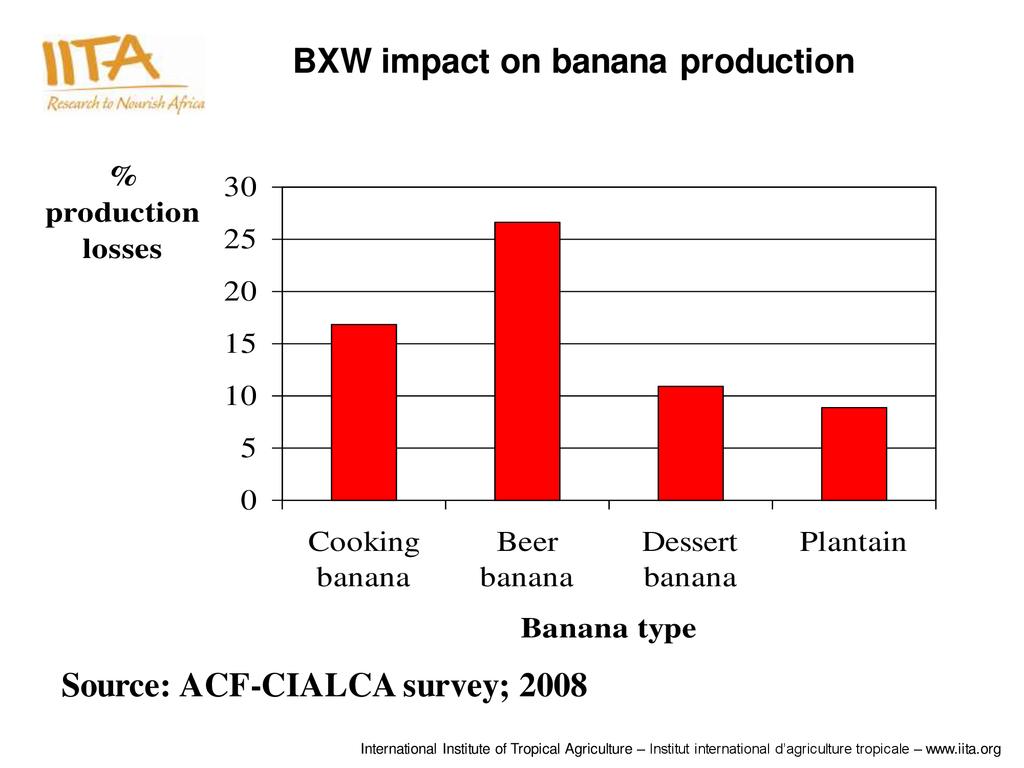 IITA
Research to Nourish Africa

BXW impact on banana production

% production losses

30
25
20
15
10
5
0

Cooking banana
Beer banana
Dessert banana
Plantain

Banana type

Source: ACF-CIALCA survey; 2008

International Institute of Tropical Agriculture – Institut international d'agriculture tropicale – www.iita.org